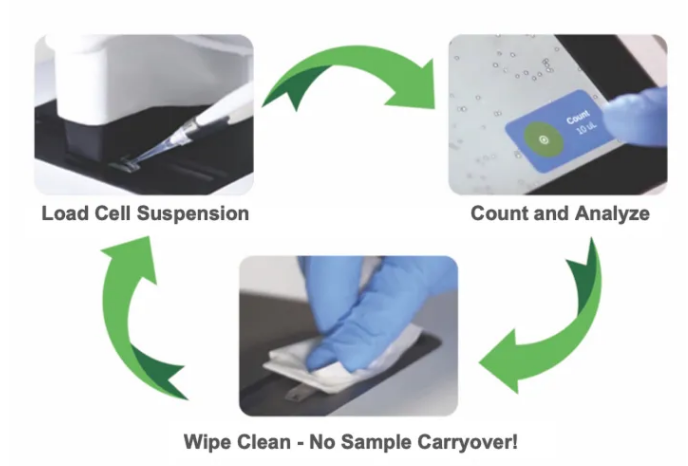 Load Cell Suspension

Count
10 uL

Count and Analyze

Wipe Clean - No Sample Carryover!